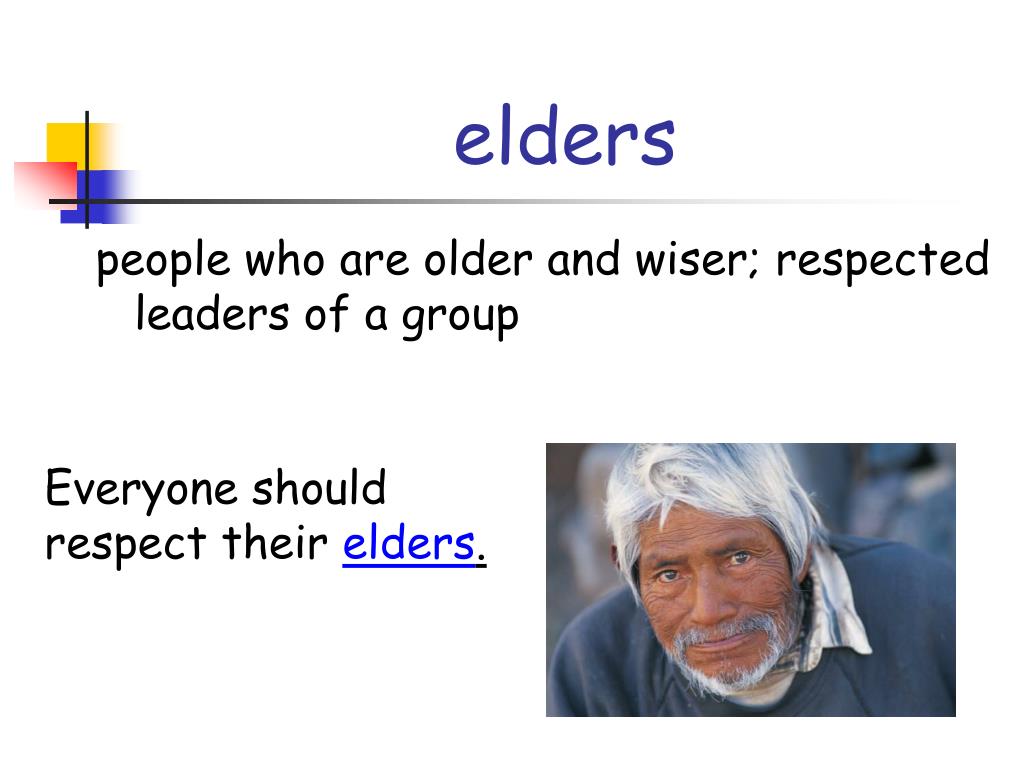 elders

people who are older and wiser; respected leaders of a group

Everyone should respect their elders.